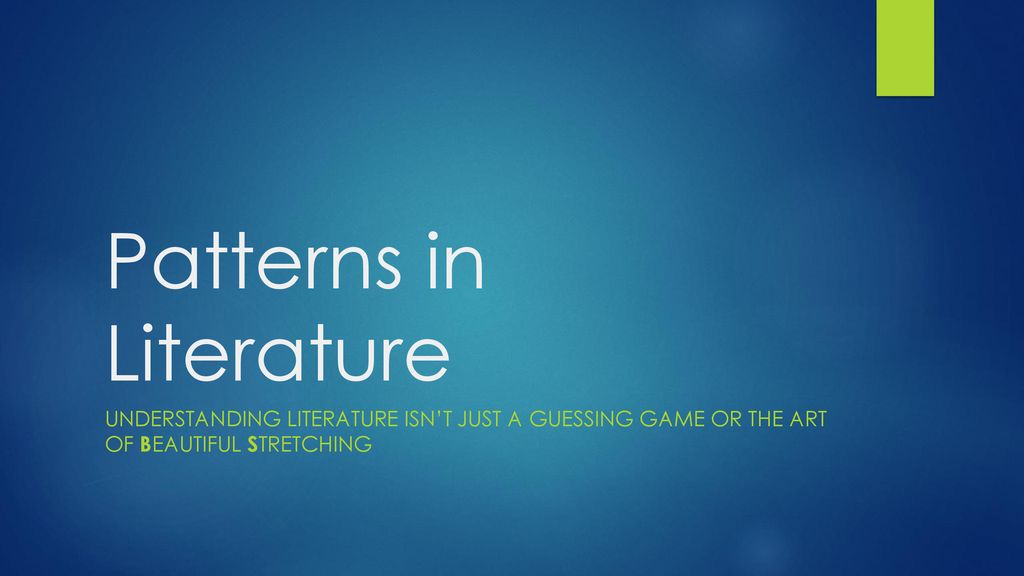 Patterns in Literature

UNDERSTANDING LITERATURE ISN'T JUST A GUESSING GAME OR THE ART OF BEAUTIFUL STRETCHING